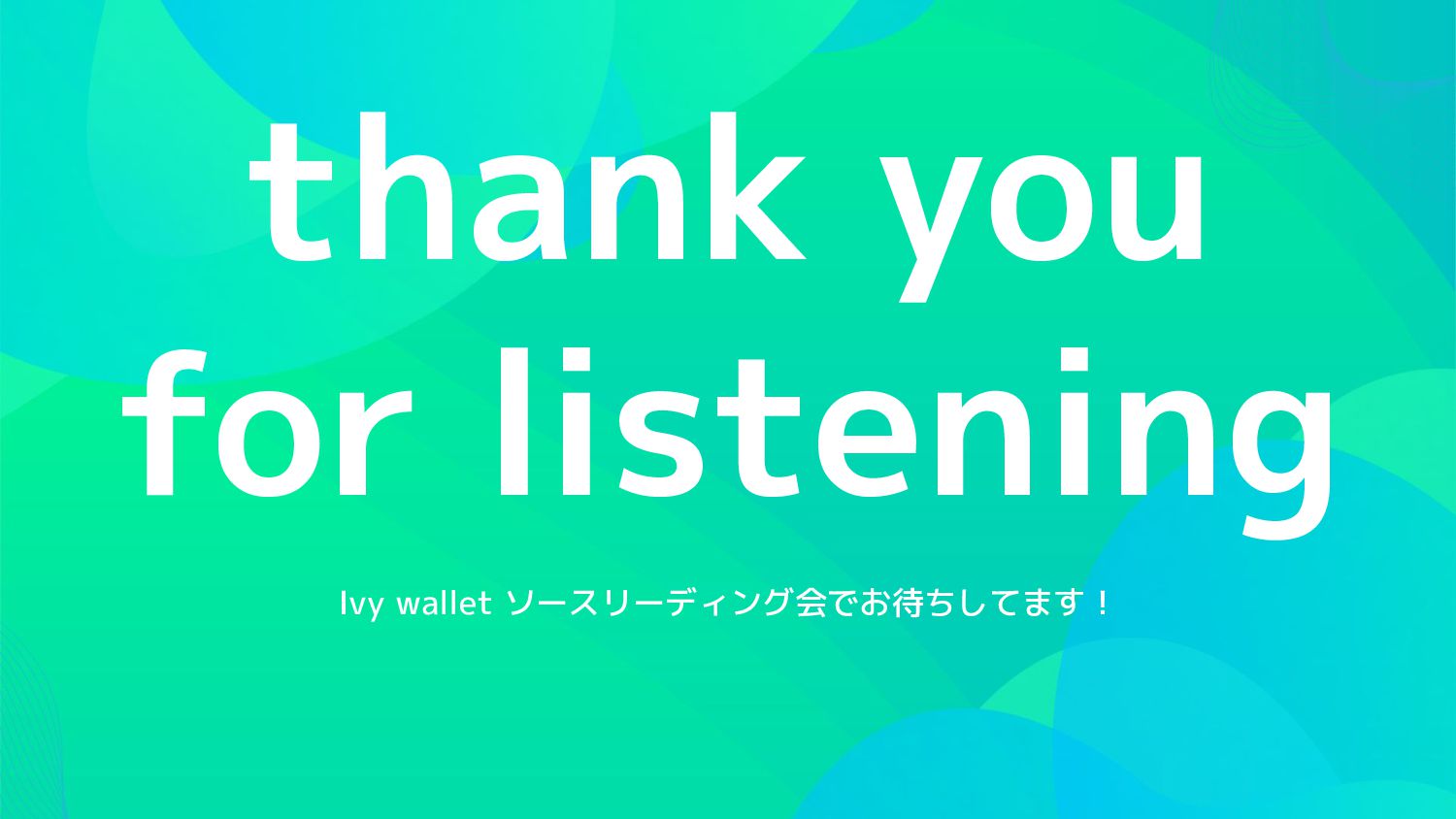 thank you
for listening

Ivy wallet ソースリーディング会でお待ちしてます！